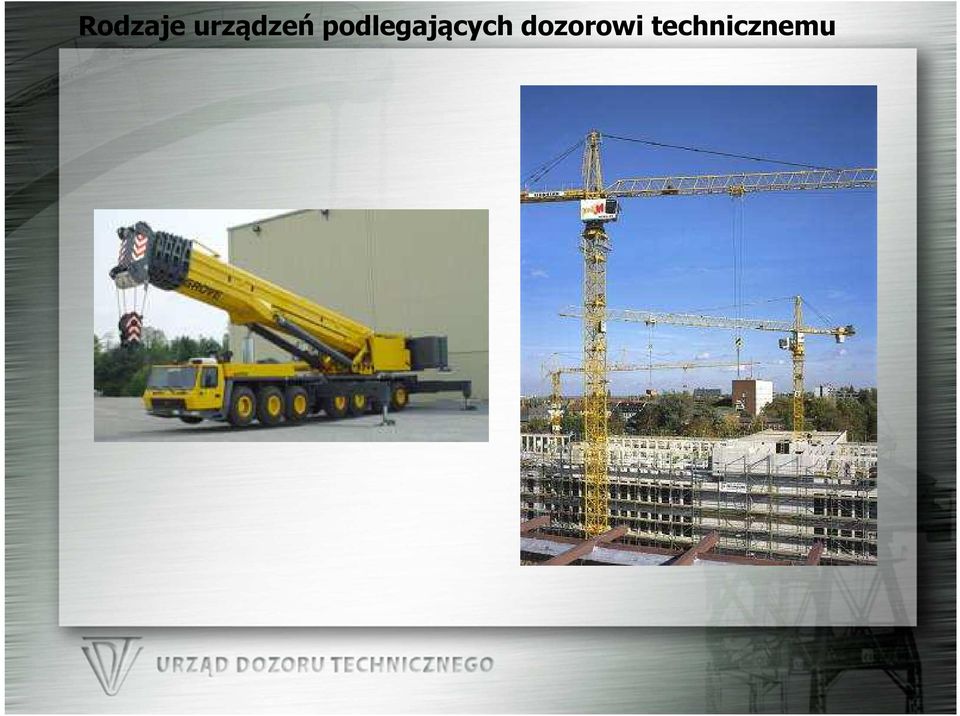 Rodzaje urządzeń podlegających dozorowi technicznemu

GROVE

URZĄD DOZORU TECHNICZNEGO